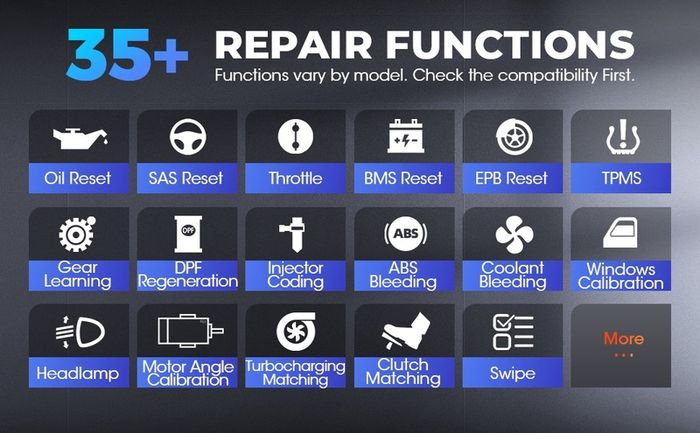 35+ REPAIR FUNCTIONS

Functions vary by model. Check the compatibility First.

Oil Reset

SAS Reset

Throttle

BMS Reset

EPB Reset

TPMS

Gear Learning

DPF

DPF Regeneration

Injector Coding

ABS

ABS Bleeding

Coolant Bleeding

Windows Calibration

Headlamp

Motor Angle Calibration

Turbocharging Matching

Clutch Matching

Swipe

More
...